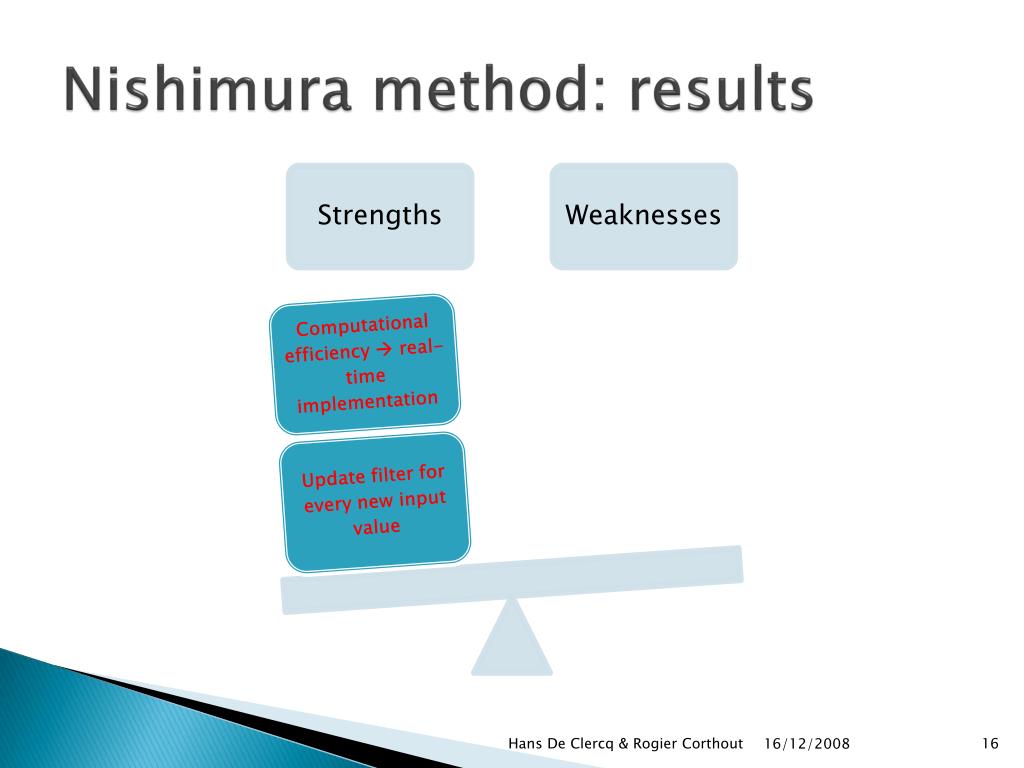 Nishimura method: results

Strengths

Weaknesses

Computational efficiency → real-time implementation

Update filter for every new input value

Hans De Clercq & Rogier Corthout 16/12/2008 16